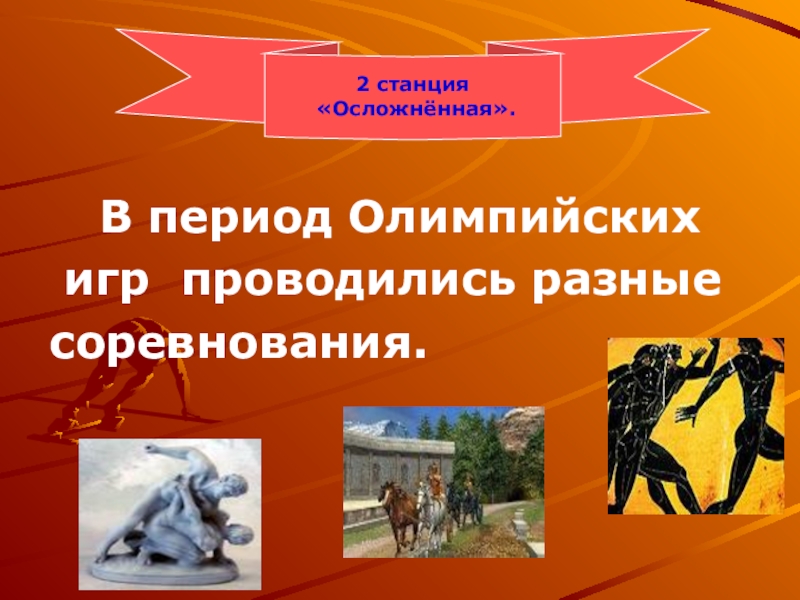 2 станция
«Осложнённая».

В период Олимпийских игр проводились разные соревнования.